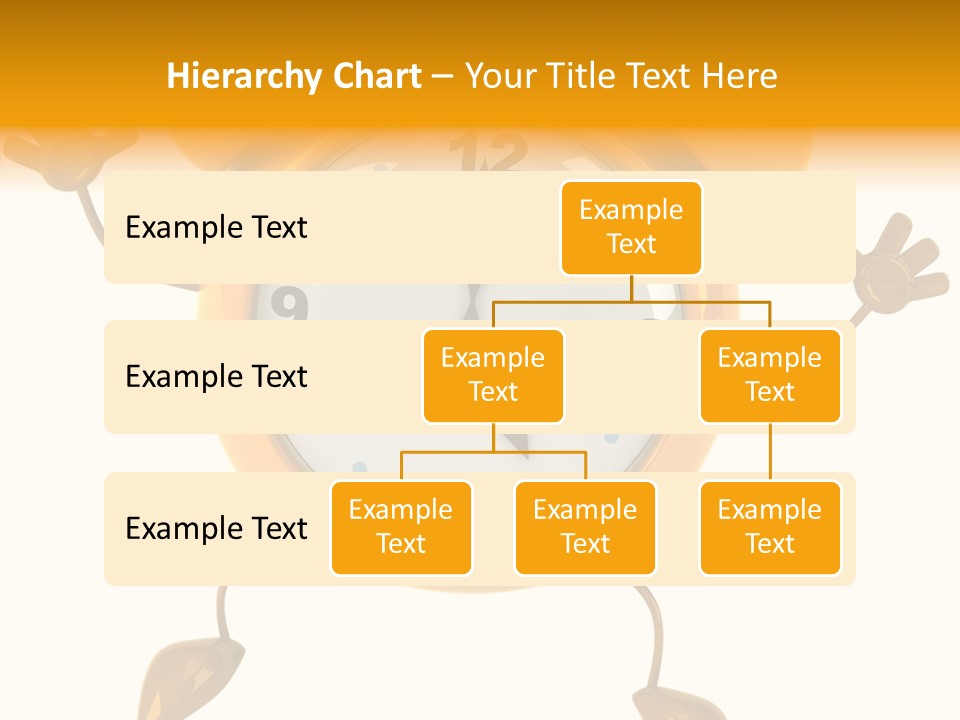 Hierarchy Chart – Your Title Text Here

Example Text

Example Text

Example Text

Example Text

Example Text

Example Text

Example Text

Example Text

Example Text

12

9